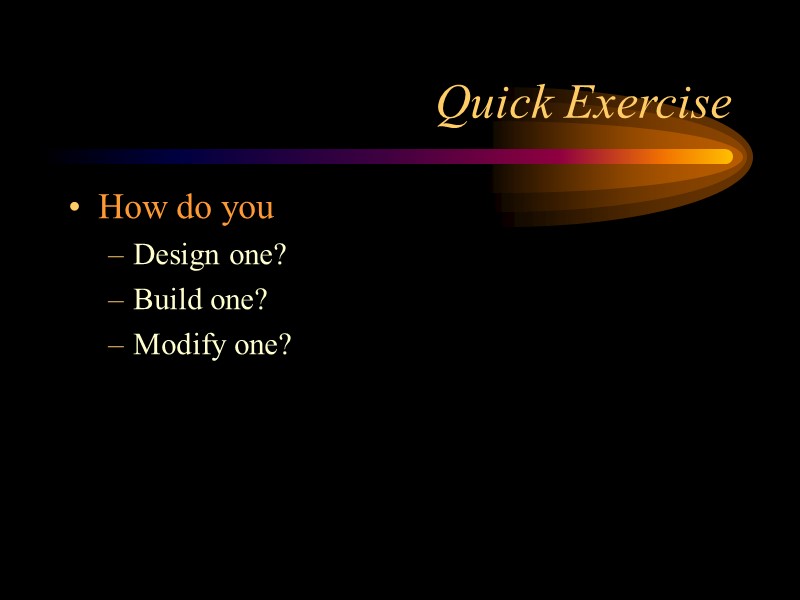 Quick Exercise

• How do you
– Design one?
– Build one?
– Modify one?